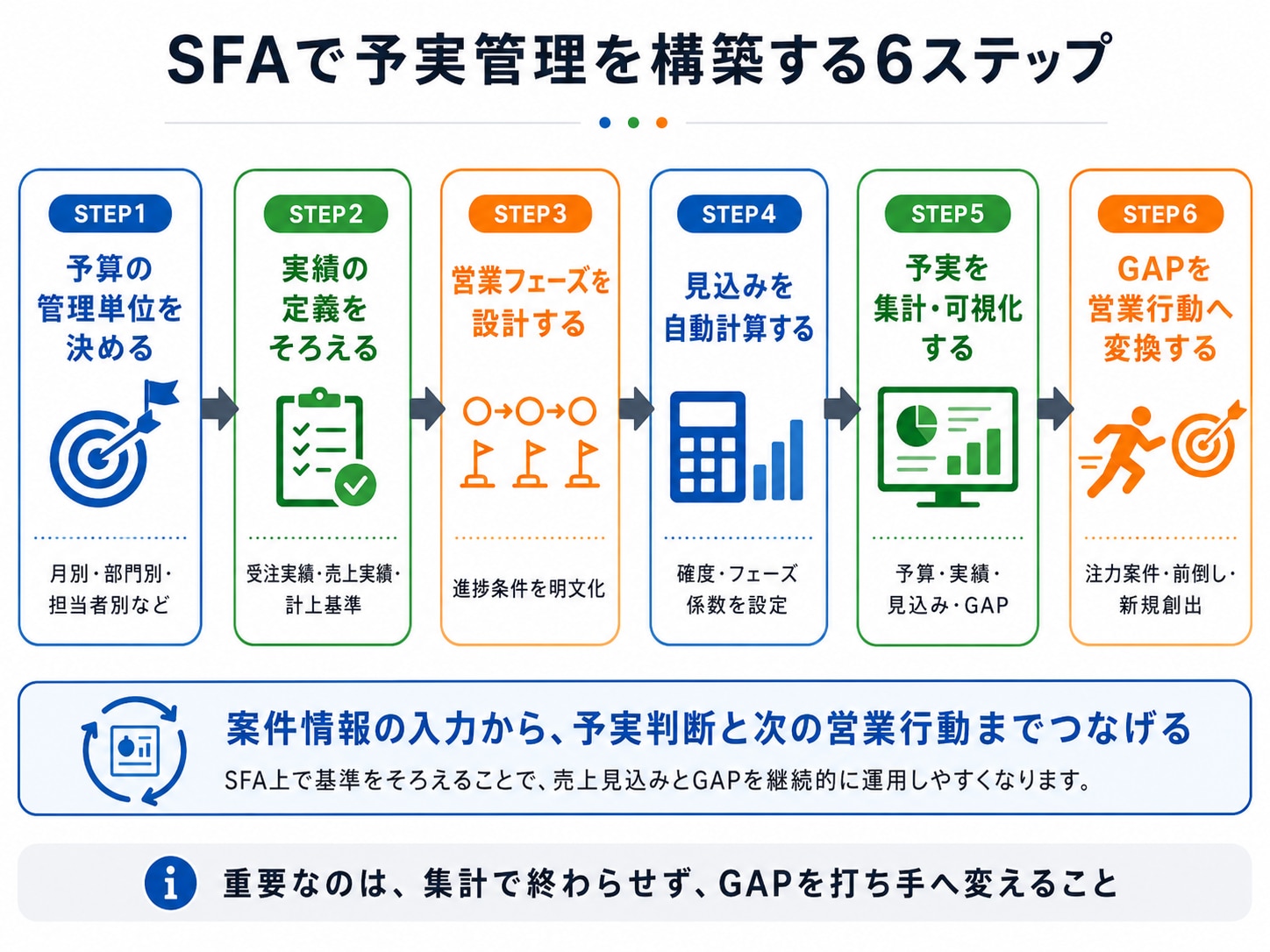 SFAで予実管理を構築する6ステップ

STEP1
予算の管理単位を決める
月別・部門別・担当者別など

STEP2
実績の定義をそろえる
受注実績・売上実績・計上基準

STEP3
営業フェーズを設計する
進捗条件を明文化

STEP4
見込みを自動計算する
確度・フェーズ係数を設定

STEP5
予実を集計・可視化する
予算・実績・見込み・GAP

STEP6
GAPを営業行動へ変換する
注力案件・前倒し・新規創出

案件情報の入力から、予実判断と次の営業行動までつなげる
SFA上で基準をそろえることで、売上見込みとGAPを継続的に運用しやすくなります。

重要なのは、集計で終わらせず、GAPを打ち手へ変えること